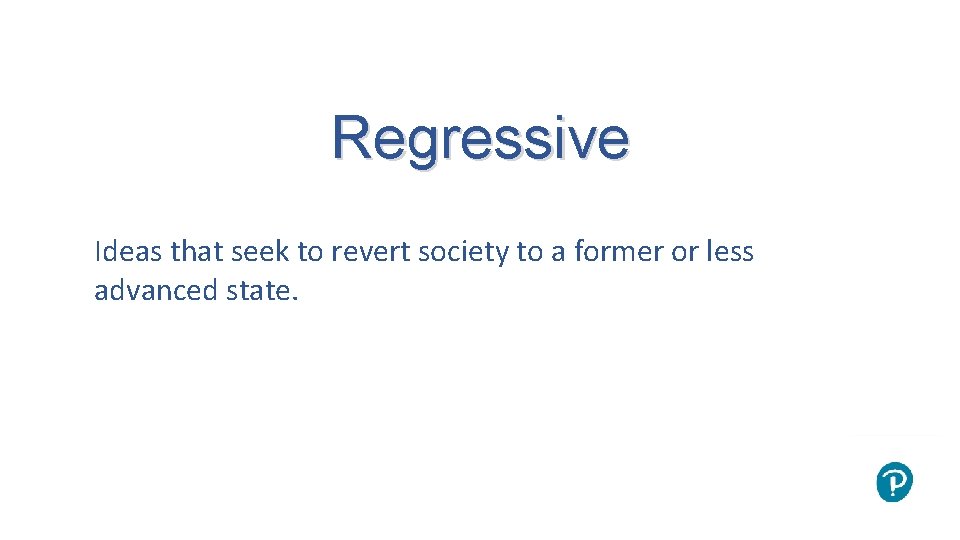 Regressive

Ideas that seek to revert society to a former or less advanced state.